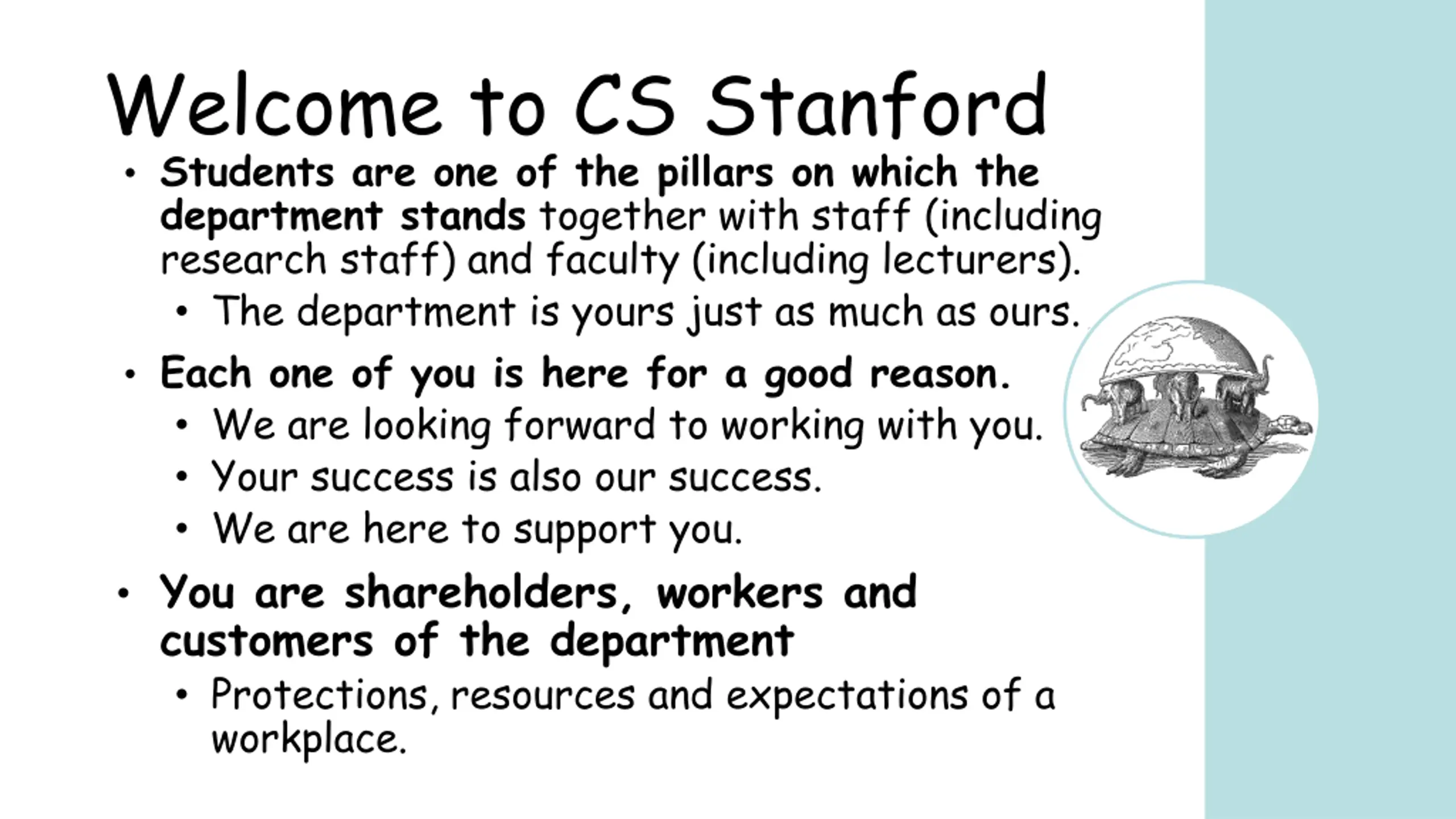 Welcome to CS Stanford

• Students are one of the pillars on which the department stands together with staff (including research staff) and faculty (including lecturers).
  • The department is yours just as much as ours.
• Each one of you is here for a good reason.
  • We are looking forward to working with you.
  • Your success is also our success.
  • We are here to support you.
• You are shareholders, workers and customers of the department
  • Protections, resources and expectations of a workplace.